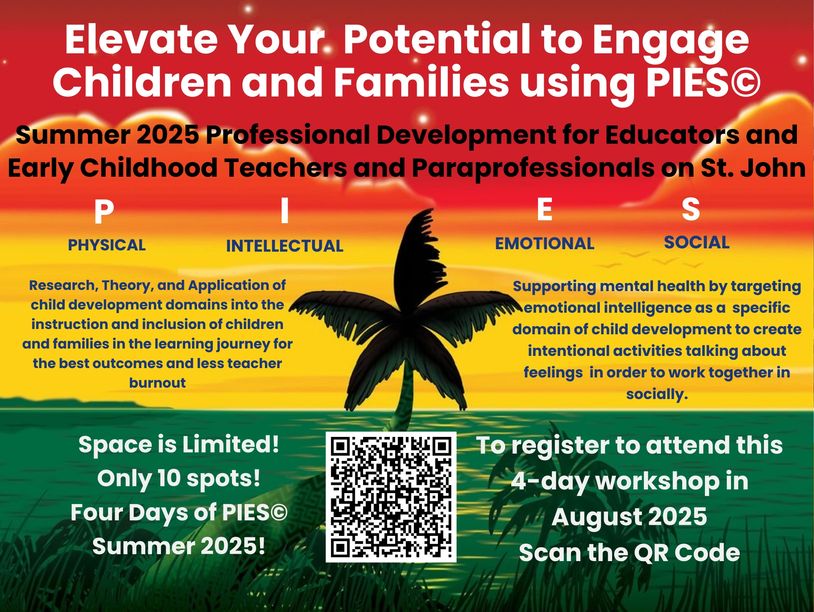 Elevate Your Potential to Engage Children and Families using PIES©

Summer 2025 Professional Development for Educators and Early Childhood Teachers and Paraprofessionals on St. John

P
PHYSICAL

I
INTELLECTUAL

E
EMOTIONAL

S
SOCIAL

Research, Theory, and Application of child development domains into the instruction and inclusion of children and families in the learning journey for the best outcomes and less teacher burnout

Supporting mental health by targeting emotional intelligence as a specific domain of child development to create intentional activities talking about feelings in order to work together in socially.

Space is Limited!
Only 10 spots!
Four Days of PIES©
Summer 2025!

To register to attend this 4-day workshop in August 2025 Scan the QR Code